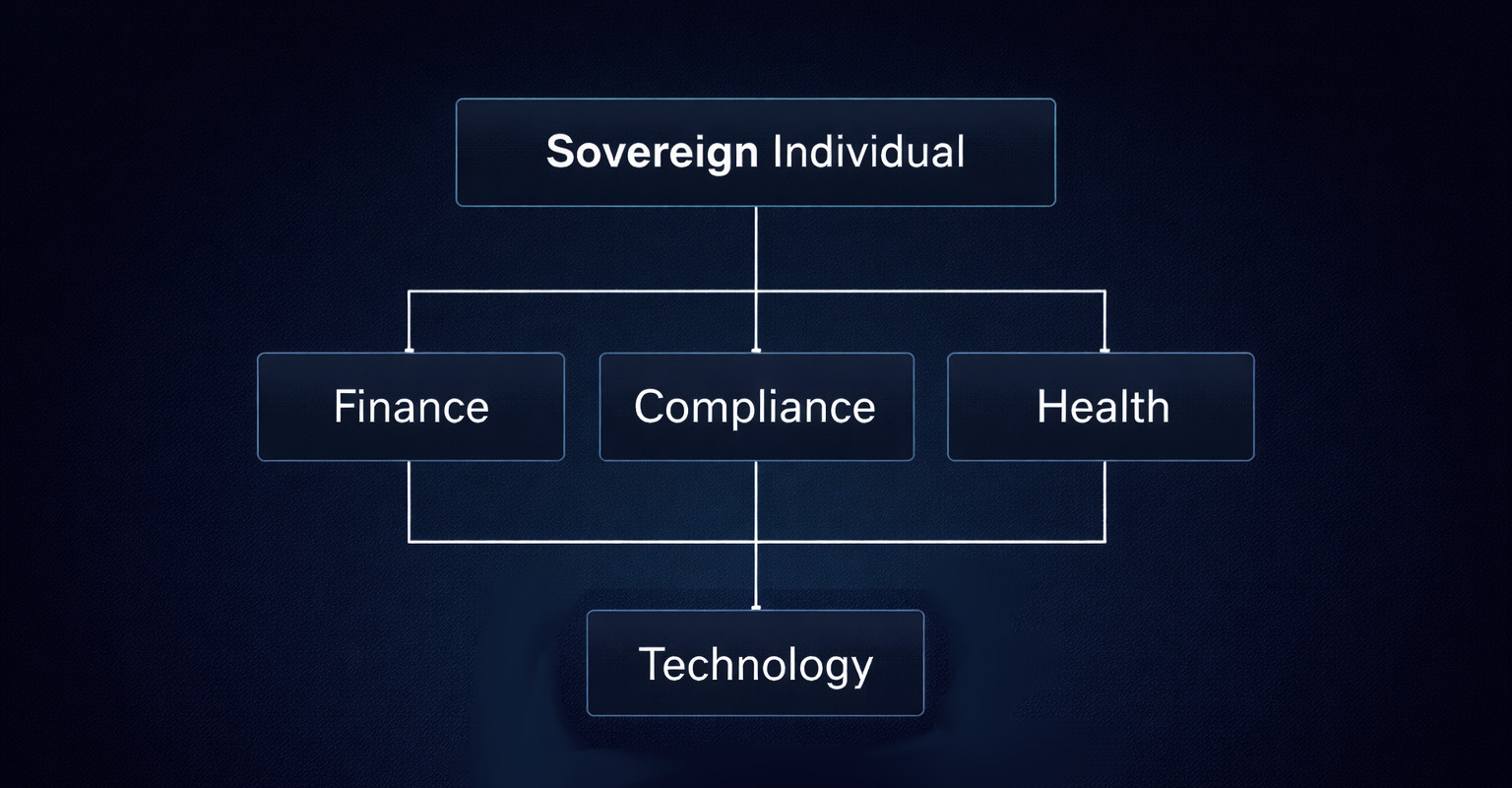 Sovereign Individual

Finance
Compliance
Health

Technology